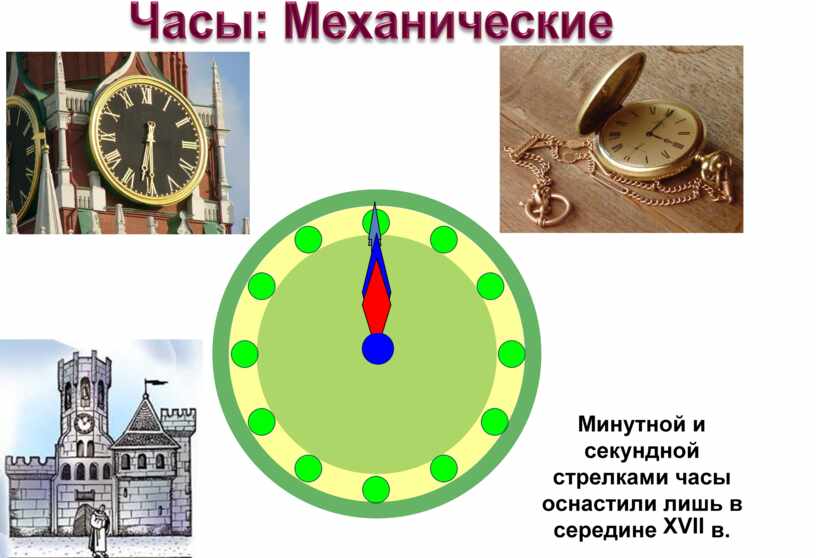 Часы: Механические

Минутной и секундной стрелками часы оснастили лишь в середине XVII в.